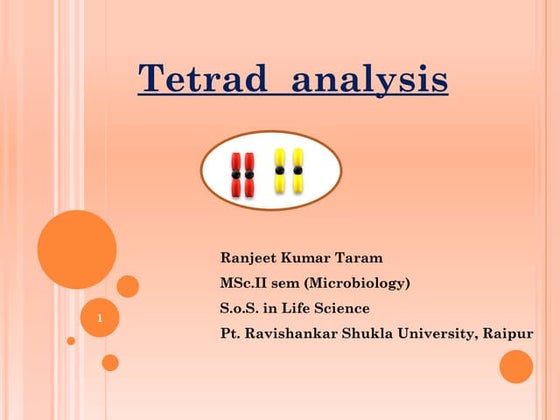 Tetrad analysis

Ranjeet Kumar Taram
MSc.II sem (Microbiology)
S.o.S. in Life Science
Pt. Ravishankar Shukla University, Raipur

1